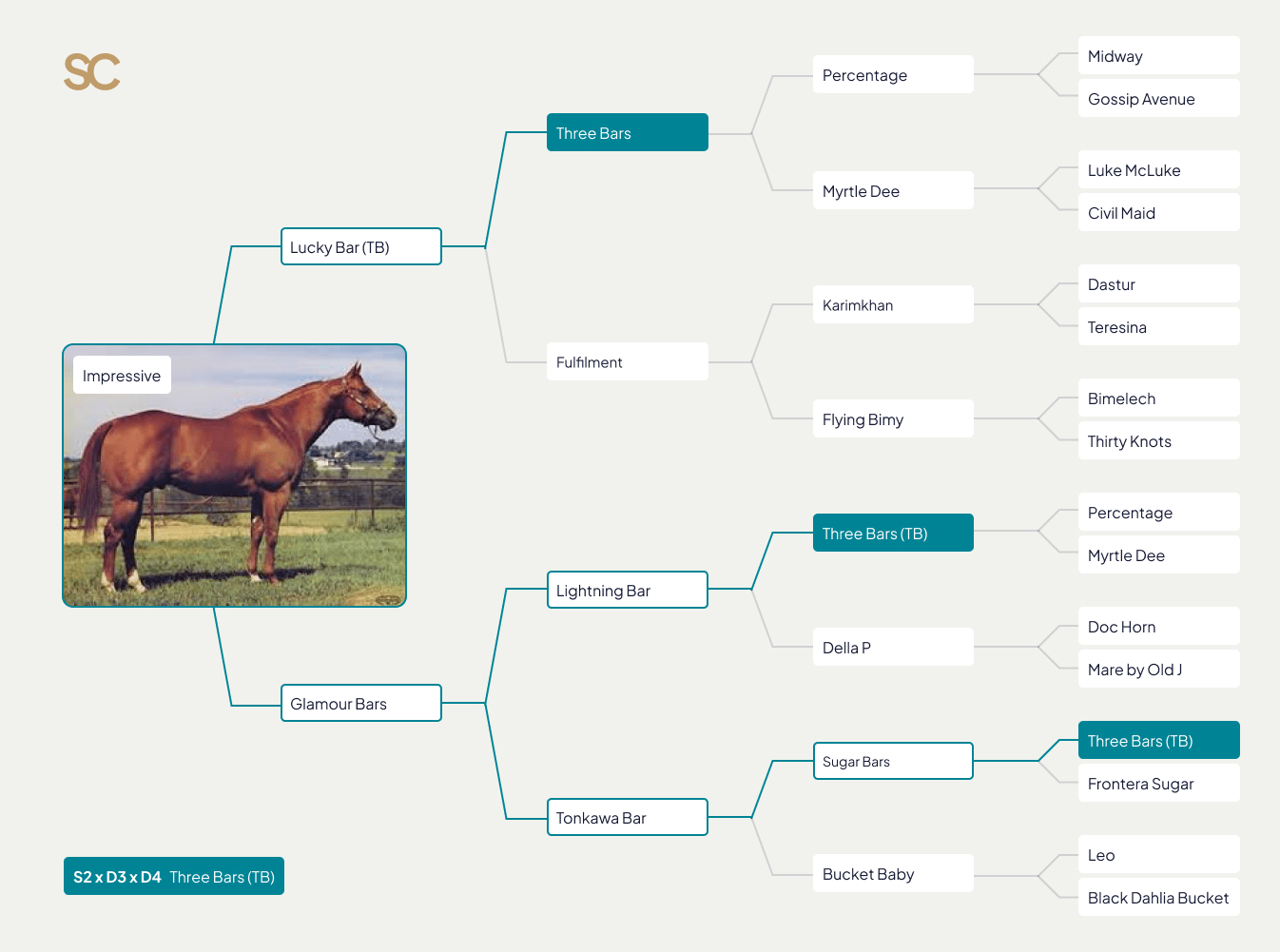 SC

Impressive

Lucky Bar (TB)

Glamour Bars

Three Bars

Fulfilment

Lightning Bar

Tonkawa Bar

Percentage

Myrtle Dee

Karimkhan

Flying Bimy

Three Bars (TB)

Della P

Sugar Bars

Bucket Baby

Midway

Gossip Avenue

Luke McLuke

Civil Maid

Dastur

Teresina

Bimelech

Thirty Knots

Percentage

Myrtle Dee

Doc Horn

Mare by Old J

Three Bars (TB)

Frontera Sugar

Leo

Black Dahlia Bucket

S2 x D3 x D4 Three Bars (TB)